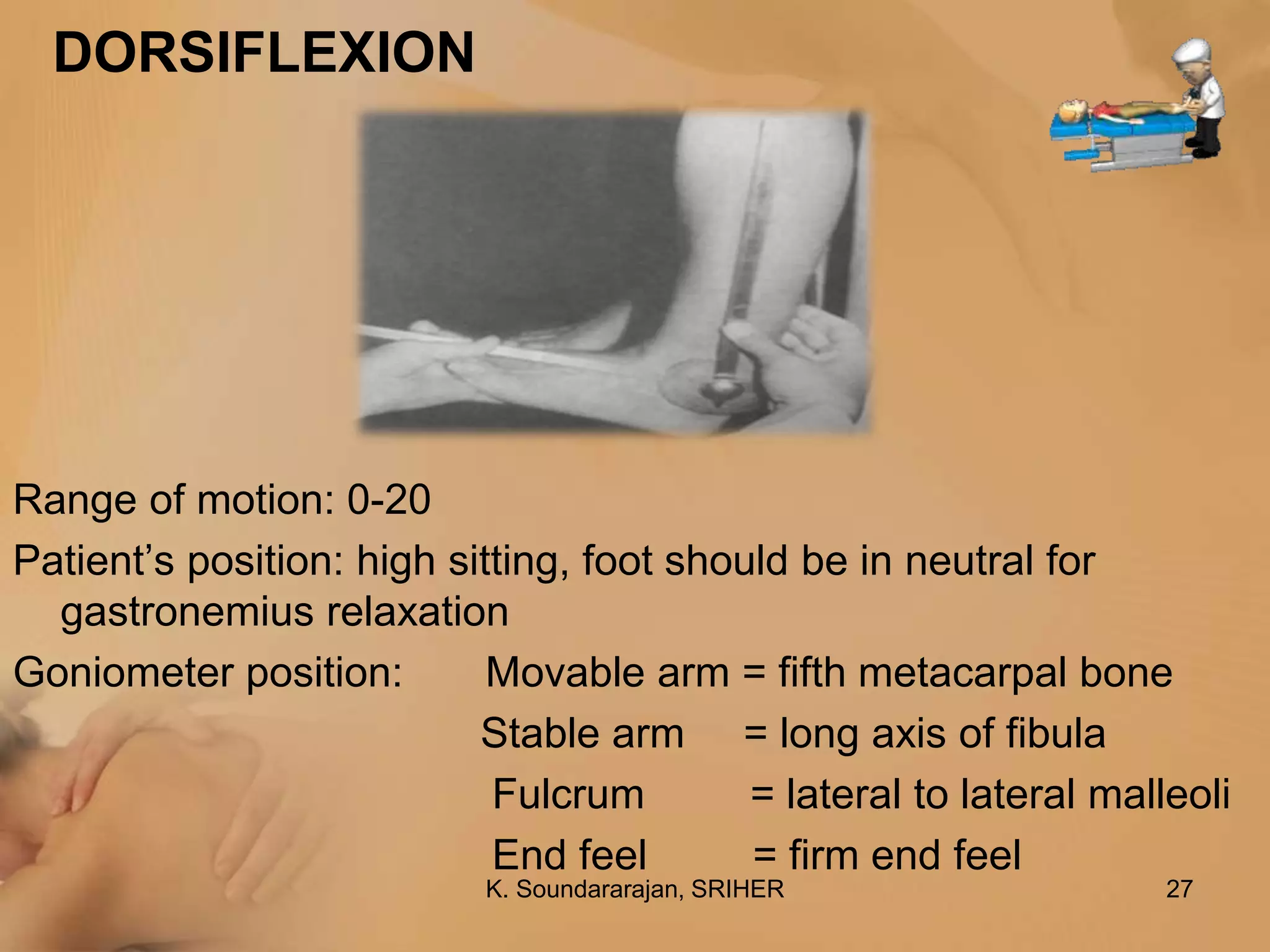 DORSIFLEXION

Range of motion: 0-20

Patient’s position: high sitting, foot should be in neutral for gastronemius relaxation

Goniometer position: Movable arm = fifth metacarpal bone

Stable arm = long axis of fibula

Fulcrum = lateral to lateral malleoli

End feel = firm end feel

K. Soundararajan, SRIHER

27